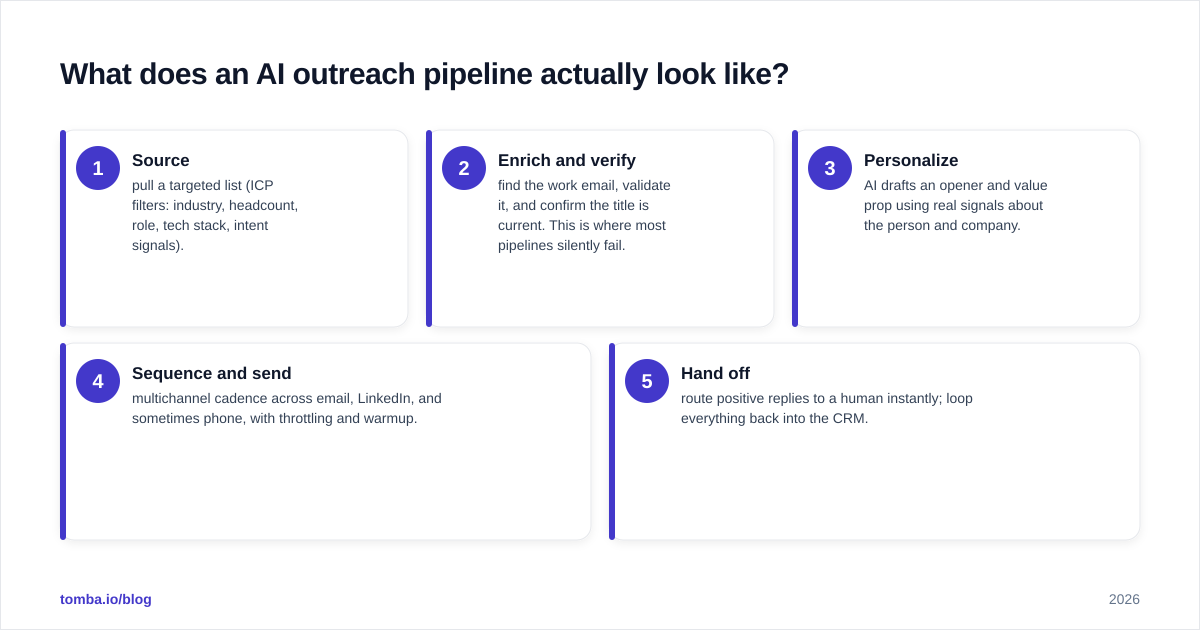 What does an AI outreach pipeline actually look like?

1
Source
pull a targeted list (ICP filters: industry, headcount, role, tech stack, intent signals).

2
Enrich and verify
find the work email, validate it, and confirm the title is current. This is where most pipelines silently fail.

3
Personalize
AI drafts an opener and value prop using real signals about the person and company.

4
Sequence and send
multichannel cadence across email, LinkedIn, and sometimes phone, with throttling and warmup.

5
Hand off
route positive replies to a human instantly; loop everything back into the CRM.

tomba.io/blog

2026